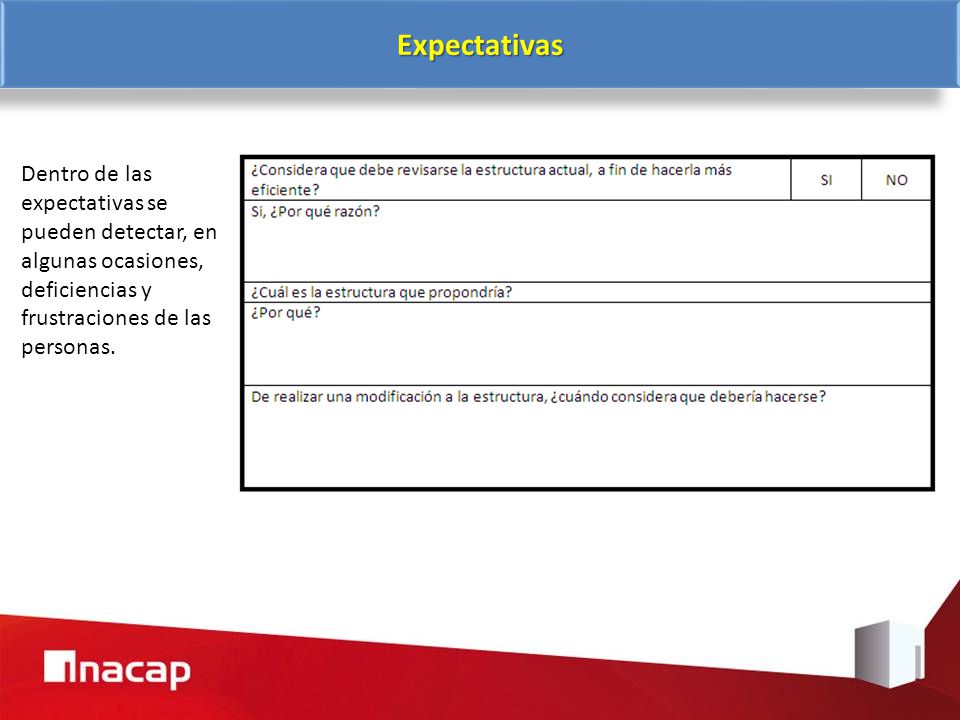 Expectativas

Dentro de las expectativas se pueden detectar, en algunas ocasiones, deficiencias y frustraciones de las personas.

| ¿Considera que debe revisarse la estructura actual, a fin de hacerla más eficiente? | SI | NO |
|---|---|---|
| Si, ¿Por qué razón? | | |
| ¿Cuál es la estructura que propondría? | | |
| ¿Por qué? | | |
| De realizar una modificación a la estructura, ¿cuándo considera que debería hacerse? | | |

inacap